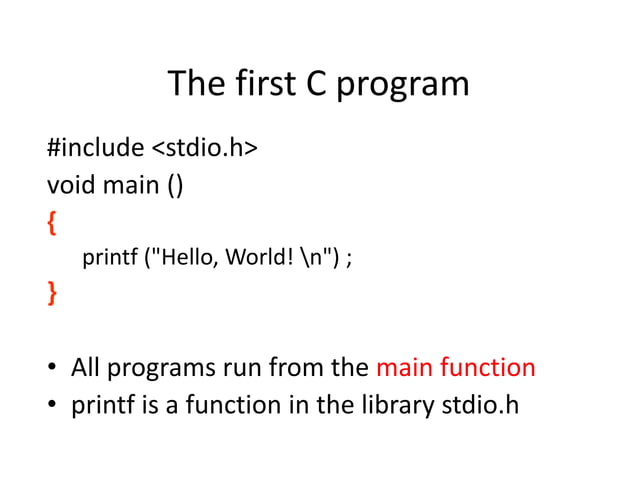 The first C program

#include <stdio.h>
void main ()
{
printf ("Hello, World! \n") ;
}

• All programs run from the main function
• printf is a function in the library stdio.h